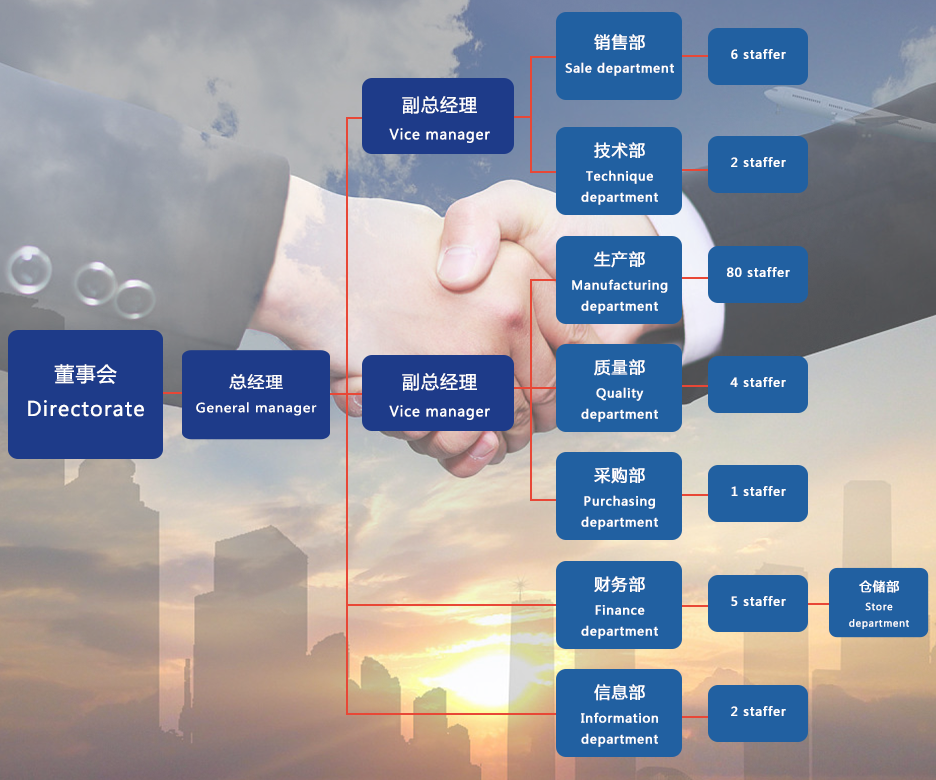 董事会
Directorate

总经理
General manager

副总经理
Vice manager

副总经理
Vice manager

销售部
Sale department

6 staffer

技术部
Technique department

2 staffer

生产部
Manufacturing department

80 staffer

质量部
Quality department

4 staffer

采购部
Purchasing department

1 staffer

财务部
Finance department

5 staffer

仓储部
Store department

信息部
Information department

2 staffer